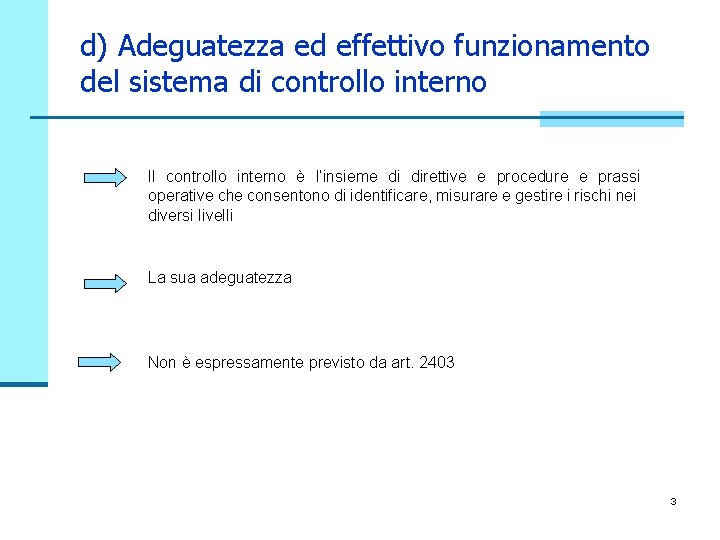 d) Adeguatezza ed effettivo funzionamento del sistema di controllo interno

Il controllo interno è l'insieme di direttive e procedure e prassi operative che consentono di identificare, misurare e gestire i rischi nei diversi livelli

La sua adeguatezza

Non è espressamente previsto da art. 2403

3